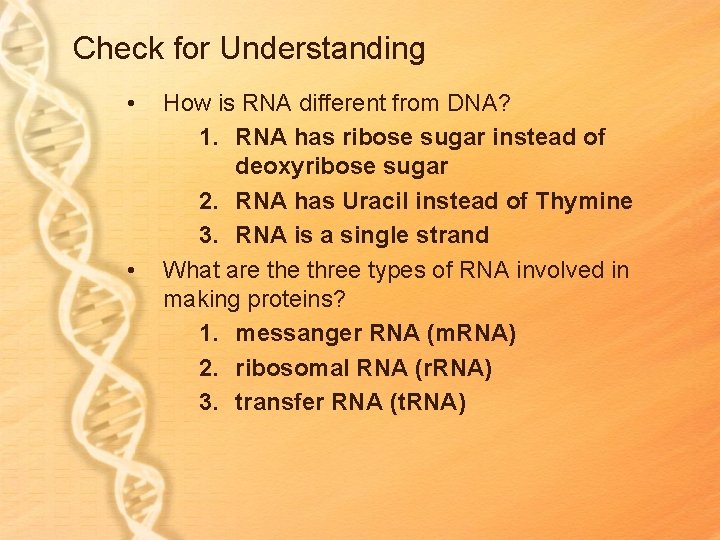 Check for Understanding

• How is RNA different from DNA?

1. RNA has ribose sugar instead of deoxyribose sugar
2. RNA has Uracil instead of Thymine
3. RNA is a single strand

• What are the three types of RNA involved in making proteins?

1. messanger RNA (mRNA)
2. ribosomal RNA (rRNA)
3. transfer RNA (tRNA)